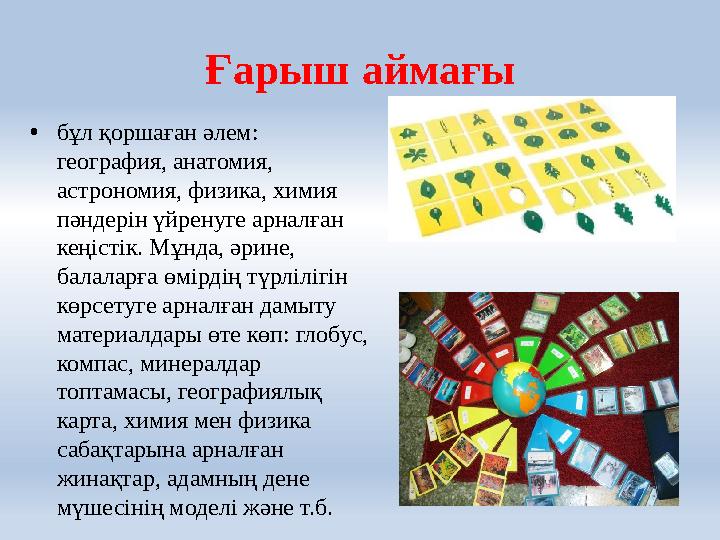 Ғарыш аймағы

• бұл қоршаған әлем: география, анатомия, астрономия, физика, химия пәндерін үйренуге арналған кеңістік. Мұнда, әрине, балаларға өмірдің түрлілігін көрсетуге арналған дамыту материалдары өте көп: глобус, компас, минералдар топтамасы, географиялық карта, химия мен физика сабақтарына арналған жинақтар, адамның дене мүшесінің моделі және т.б.